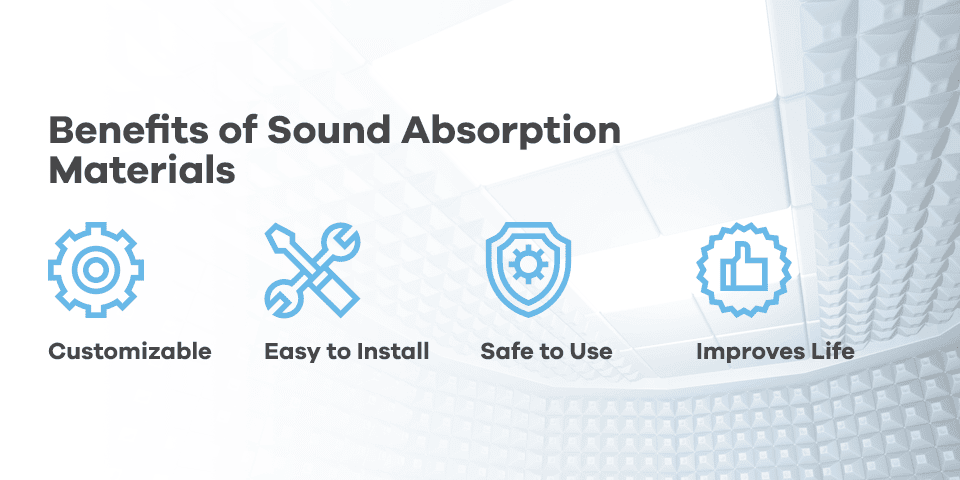 Benefits of Sound Absorption Materials

Customizable

Easy to Install

Safe to Use

Improves Life